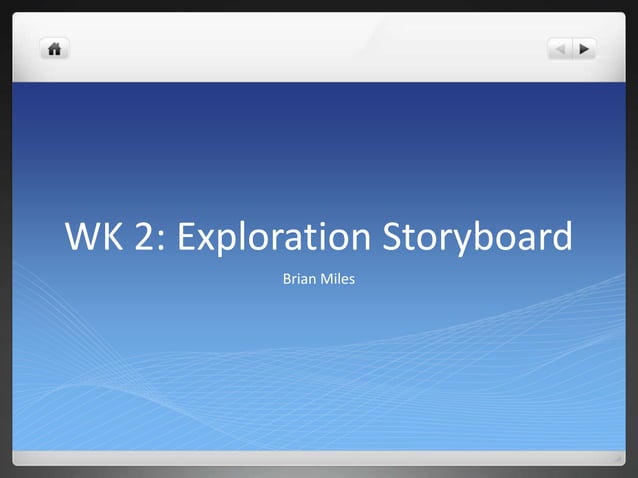 WK 2: Exploration Storyboard

Brian Miles